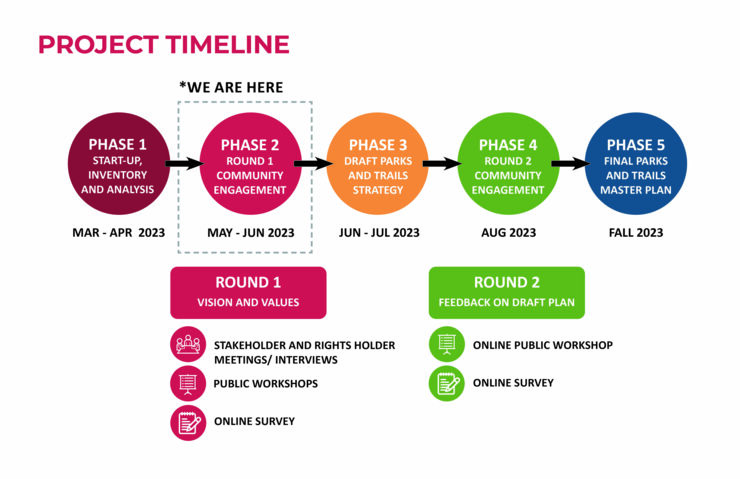 PROJECT TIMELINE

*WE ARE HERE

PHASE 1
START-UP, INVENTORY AND ANALYSIS

MAR - APR 2023

PHASE 2
ROUND 1 COMMUNITY ENGAGEMENT

MAY - JUN 2023

PHASE 3
DRAFT PARKS AND TRAILS STRATEGY

JUN - JUL 2023

PHASE 4
ROUND 2 COMMUNITY ENGAGEMENT

AUG 2023

PHASE 5
FINAL PARKS AND TRAILS MASTER PLAN

FALL 2023

ROUND 1
VISION AND VALUES

STAKEHOLDER AND RIGHTS HOLDER MEETINGS/ INTERVIEWS

PUBLIC WORKSHOPS

ONLINE SURVEY

ROUND 2
FEEDBACK ON DRAFT PLAN

ONLINE PUBLIC WORKSHOP

ONLINE SURVEY